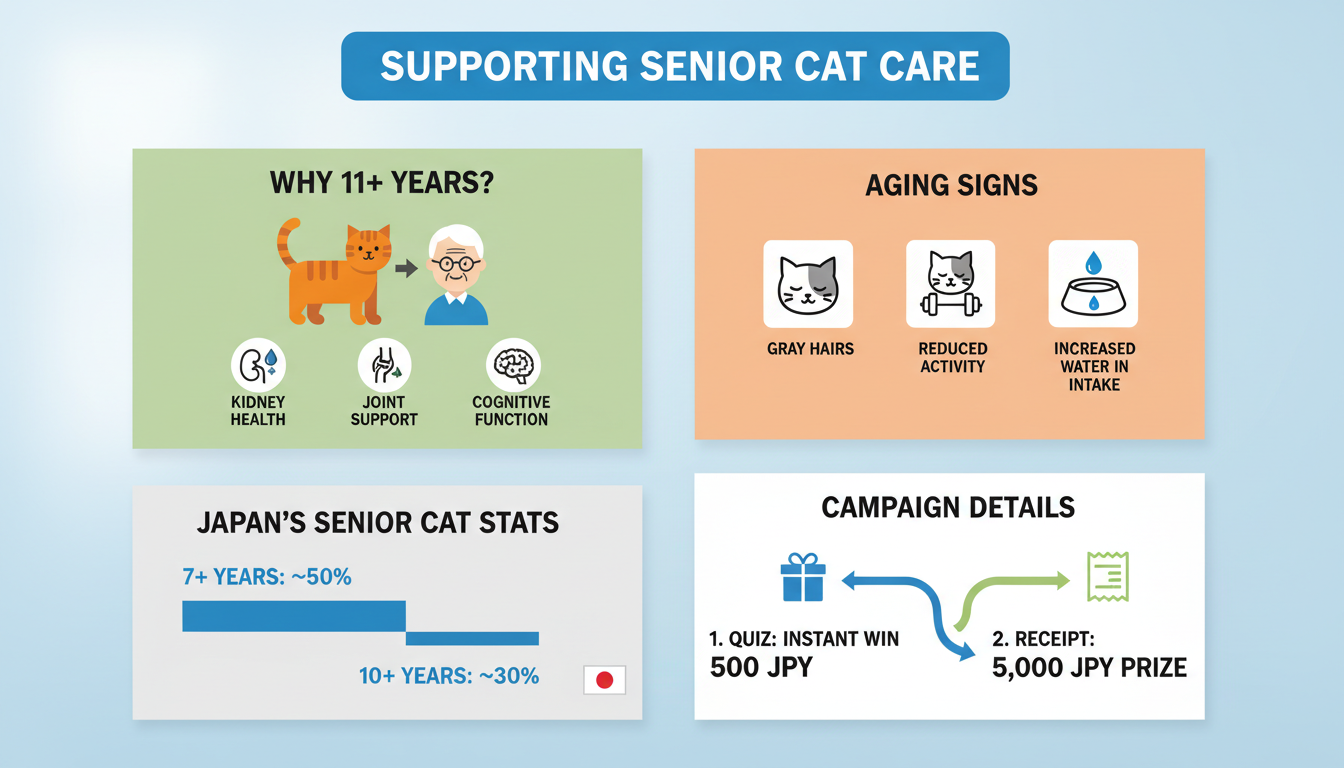 SUPPORTING SENIOR CAT CARE

WHY 11+ YEARS?

KIDNEY HEALTH

JOINT SUPPORT

COGNITIVE FUNCTION

AGING SIGNS

GRAY HAIRS

REDUCED ACTIVITY

INCREASED WATER IN INTAKE

JAPAN'S SENIOR CAT STATS

7+ YEARS: ~50%

10+ YEARS: ~30%

CAMPAIGN DETAILS

1. QUIZ: INSTANT WIN 500 JPY

2. RECEIPT: 5,000 JPY PRIZE